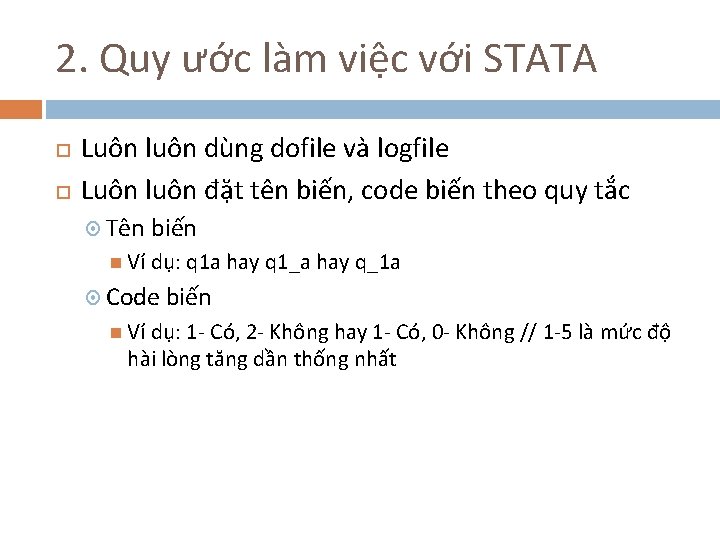 2. Quy ước làm việc với STATA

Luôn luôn dùng dofile và logfile

Luôn luôn đặt tên biến, code biến theo quy tắc

Tên biến

Ví dụ: q1a hay q1_a hay q_1a

Code biến

Ví dụ: 1- Có, 2- Không hay 1- Có, 0- Không // 1-5 là mức độ hài lòng tăng dần thống nhất